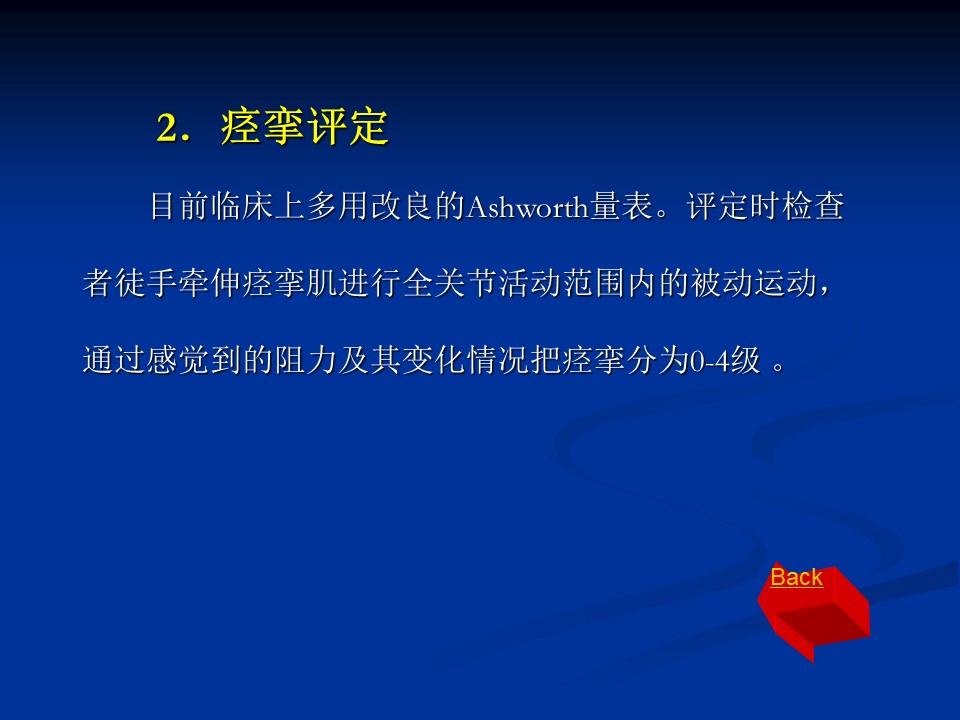 2．痉挛评定

目前临床上多用改良的Ashworth量表。评定时检查者徒手牵伸痉挛肌进行全关节活动范围内的被动运动，通过感觉到的阻力及其变化情况把痉挛分为0-4级 。

Back